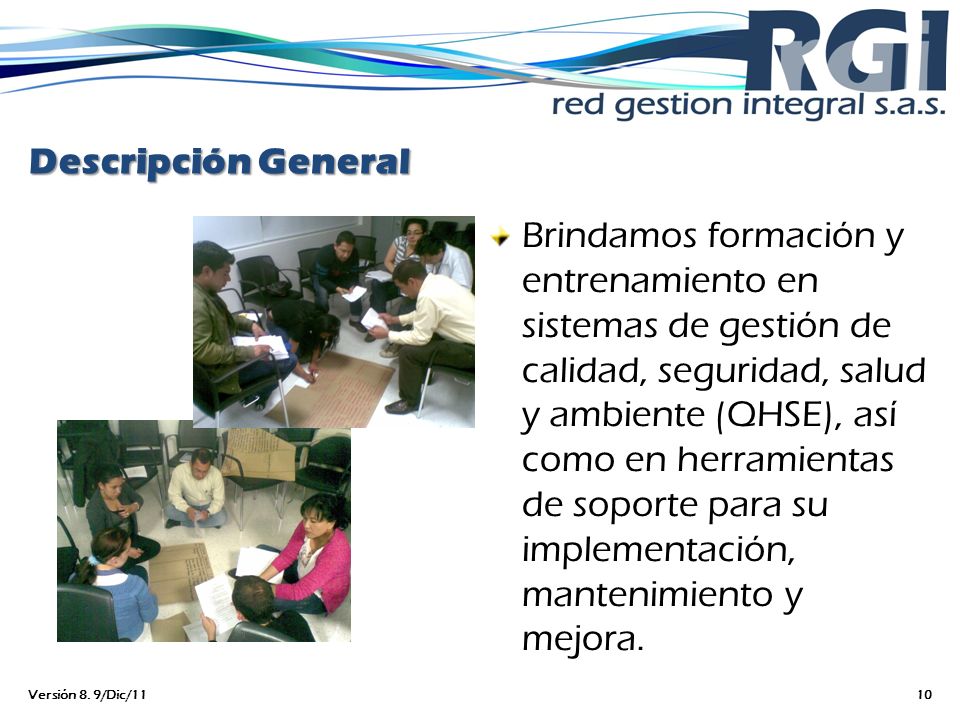 RGI
red gestion integral s.a.s.

Descripción General

Brindamos formación y entrenamiento en sistemas de gestión de calidad, seguridad, salud y ambiente (QHSE), así como en herramientas de soporte para su implementación, mantenimiento y mejora.

Versión 8. 9/Dic/11

10